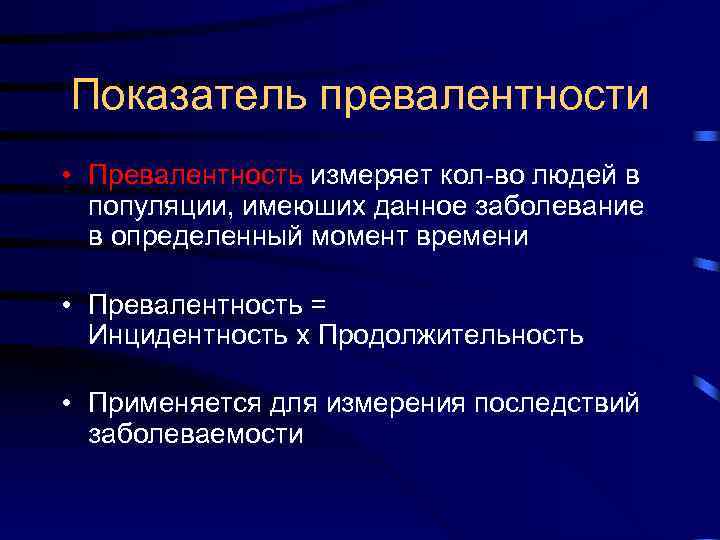 Показатель превалентности

• Превалентность измеряет кол-во людей в популяции, имеюших данное заболевание в определенный момент времени

• Превалентность = Инцидентность х Продолжительность

• Применяется для измерения последствий заболеваемости